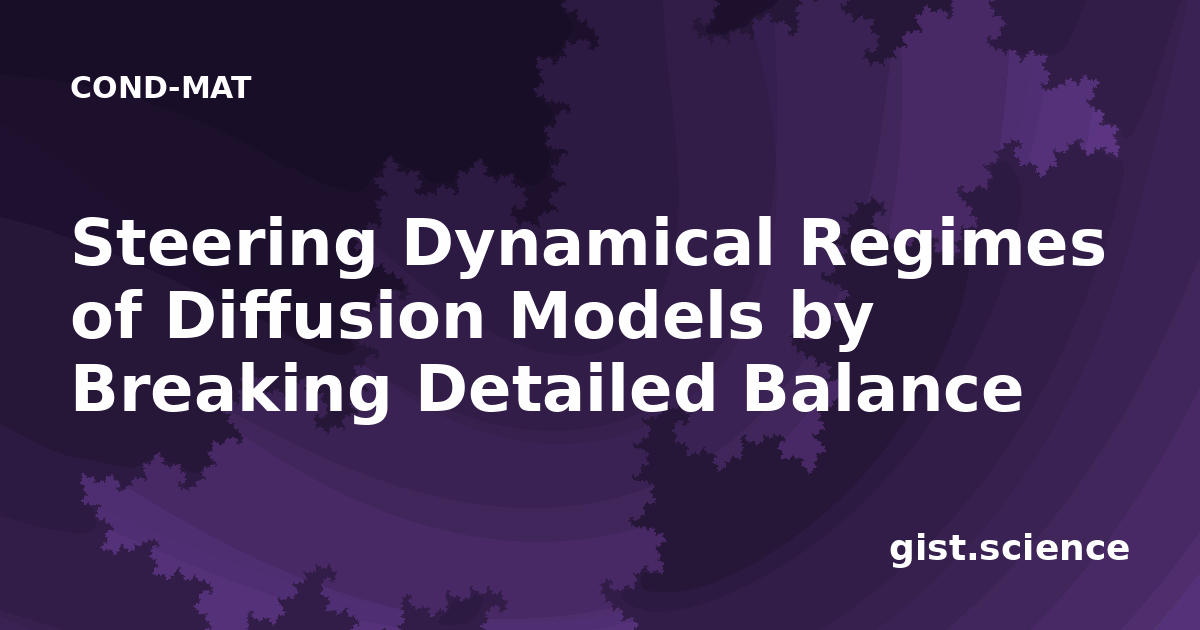 COND-MAT

Steering Dynamical Regimes of Diffusion Models by Breaking Detailed Balance

gist.science